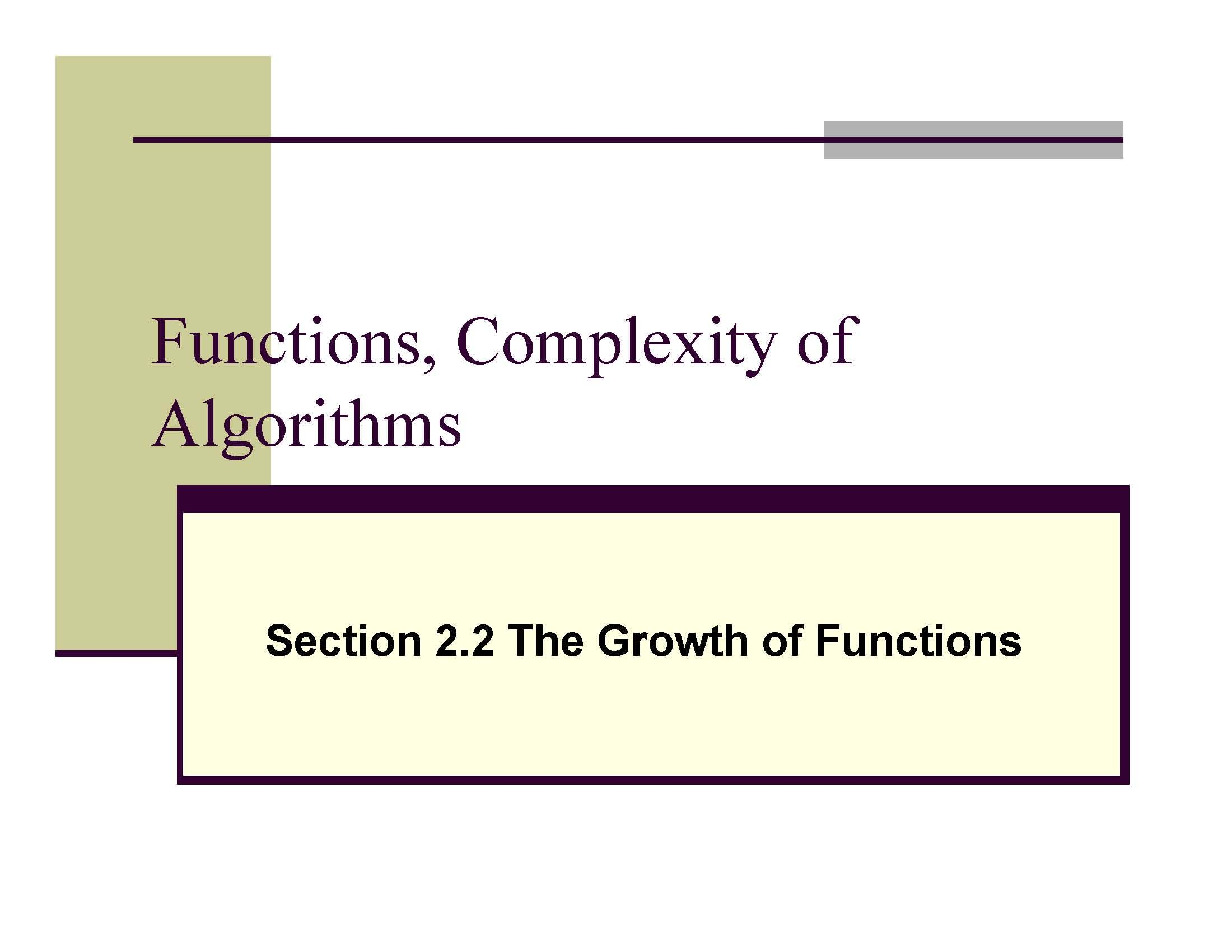 Functions, Complexity of Algorithms

Section 2.2 The Growth of Functions